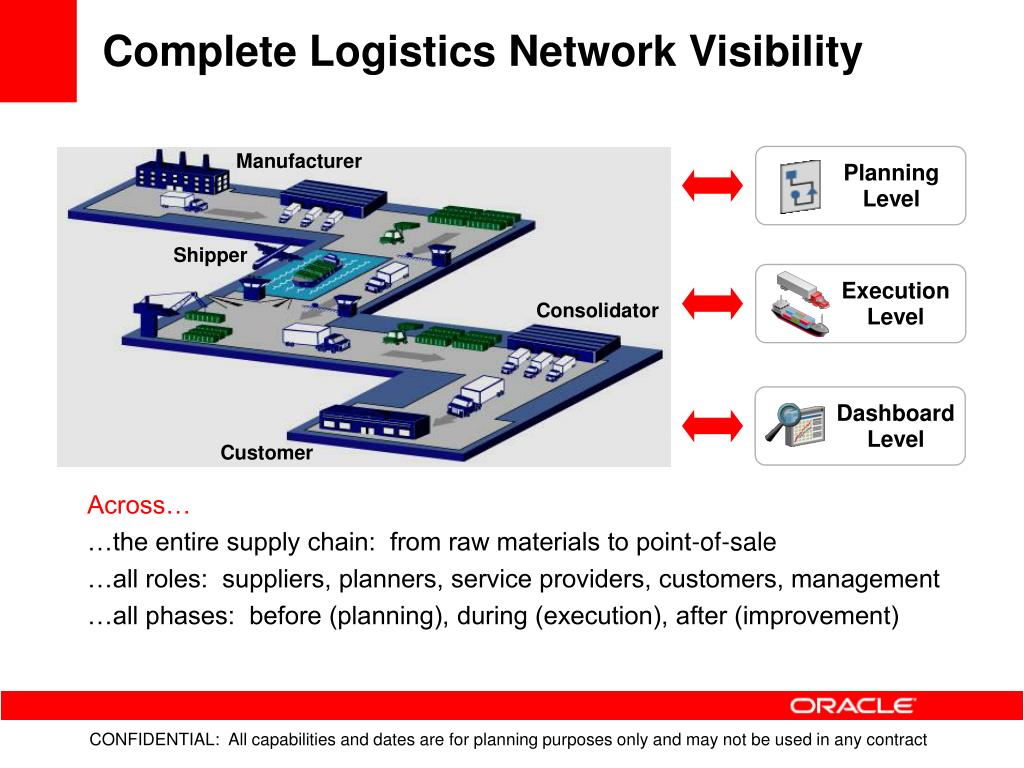 Complete Logistics Network Visibility

Manufacturer

Shipper

Consolidator

Customer

Planning Level

Execution Level

Dashboard Level

Across…
…the entire supply chain: from raw materials to point-of-sale
…all roles: suppliers, planners, service providers, customers, management
…all phases: before (planning), during (execution), after (improvement)

ORACLE

CONFIDENTIAL: All capabilities and dates are for planning purposes only and may not be used in any contract